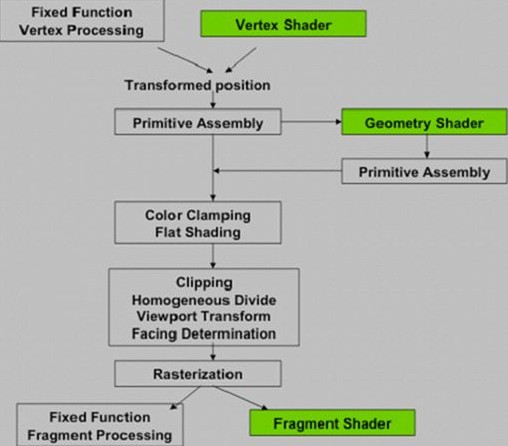 Fixed Function
Vertex Processing

Vertex Shader

Transformed position

Primitive Assembly

Geometry Shader

Primitive Assembly

Color Clamping
Flat Shading

Clipping
Homogeneous Divide
Viewport Transform
Facing Determination

Rasterization

Fixed Function
Fragment Processing

Fragment Shader